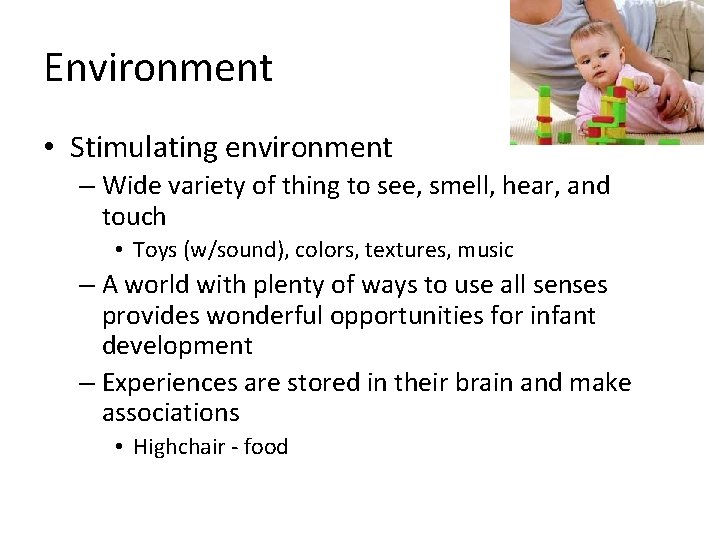 Environment

• Stimulating environment
– Wide variety of thing to see, smell, hear, and touch
• Toys (w/sound), colors, textures, music
– A world with plenty of ways to use all senses provides wonderful opportunities for infant development
– Experiences are stored in their brain and make associations
• Highchair - food